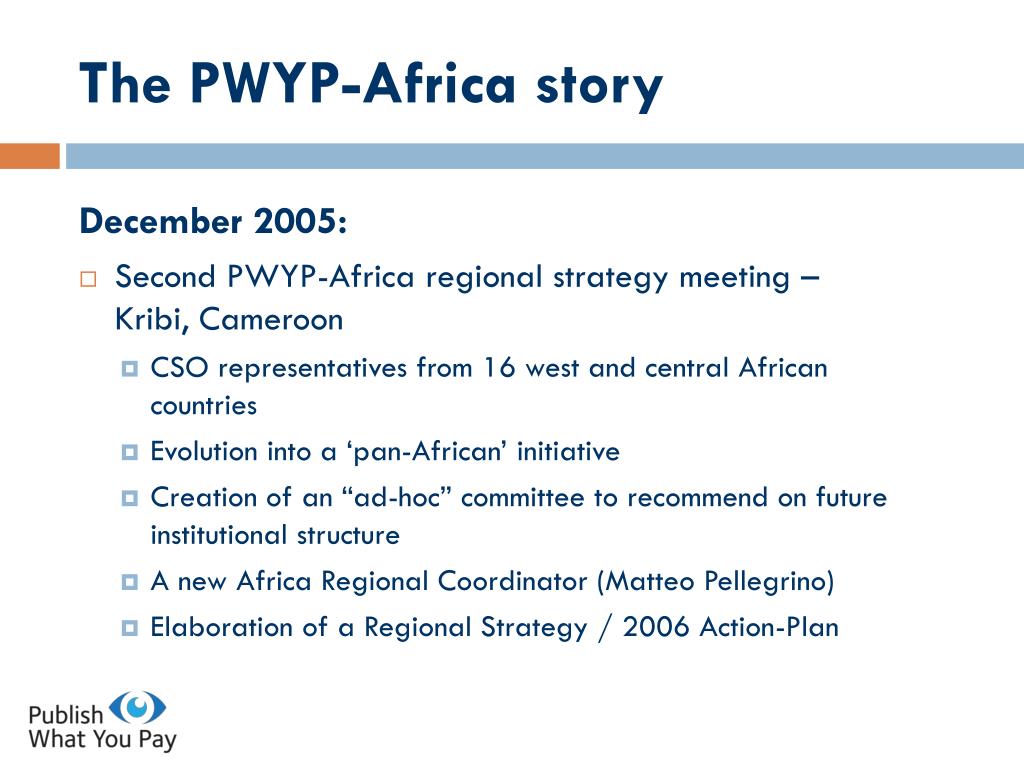 The PWYP-Africa story

December 2005:

Second PWYP-Africa regional strategy meeting – Kribi, Cameroon

CSO representatives from 16 west and central African countries

Evolution into a ‘pan-African’ initiative

Creation of an “ad-hoc” committee to recommend on future institutional structure

A new Africa Regional Coordinator (Matteo Pellegrino)

Elaboration of a Regional Strategy / 2006 Action-Plan

Publish What You Pay